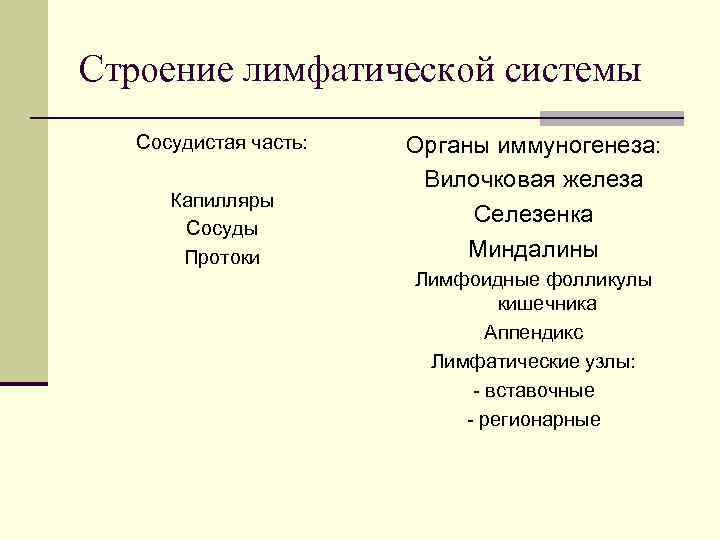 Строение лимфатической системы

Сосудистая часть:

Капилляры
Сосуды
Протоки

Органы иммуногенеза:
Вилочковая железа
Селезенка
Миндалины
Лимфоидные фолликулы кишечника
Аппендикс
Лимфатические узлы:
- вставочные
- регионарные